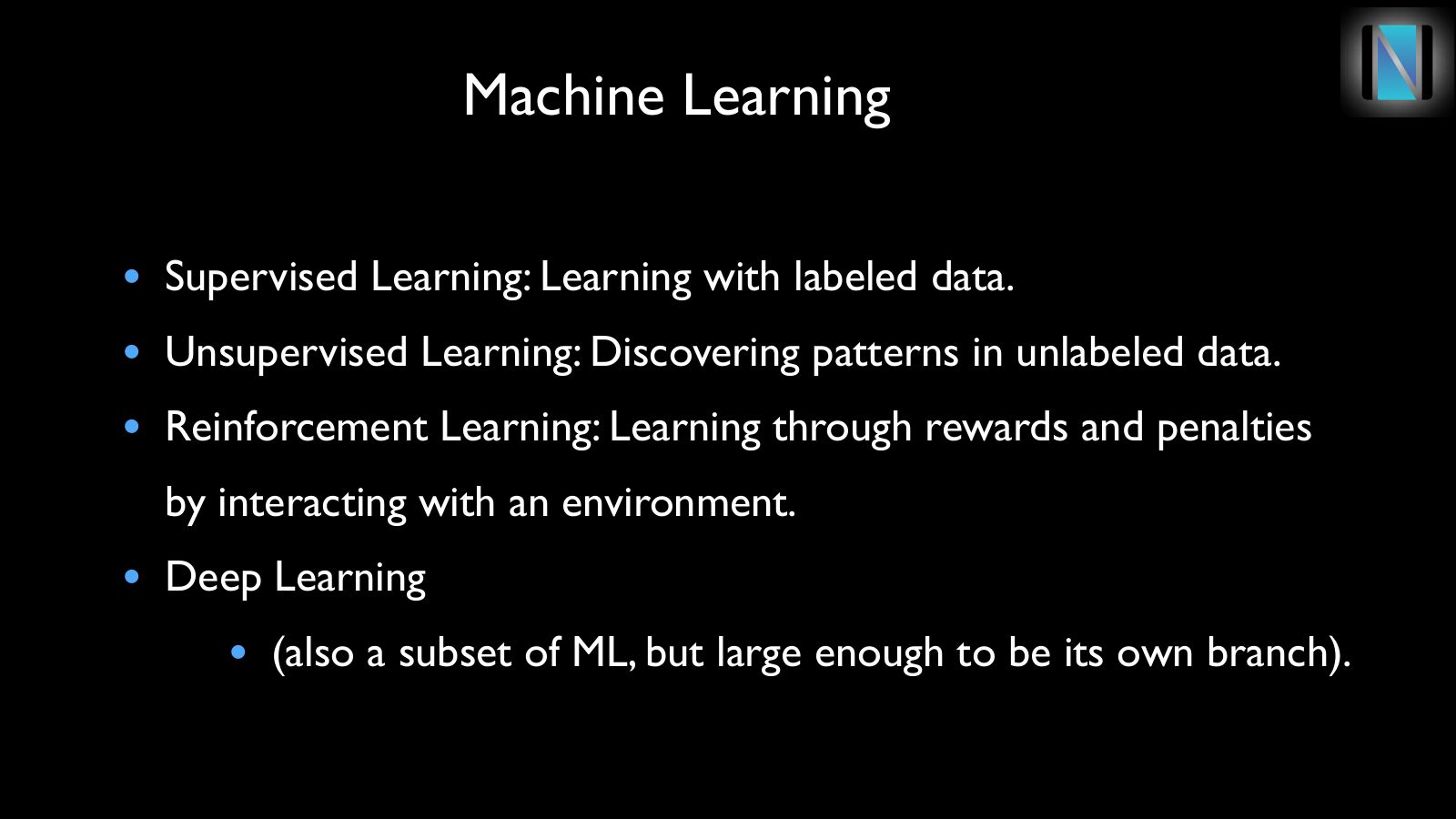 Machine Learning

• Supervised Learning: Learning with labeled data.
• Unsupervised Learning: Discovering patterns in unlabeled data.
• Reinforcement Learning: Learning through rewards and penalties by interacting with an environment.
• Deep Learning
• (also a subset of ML, but large enough to be its own branch).